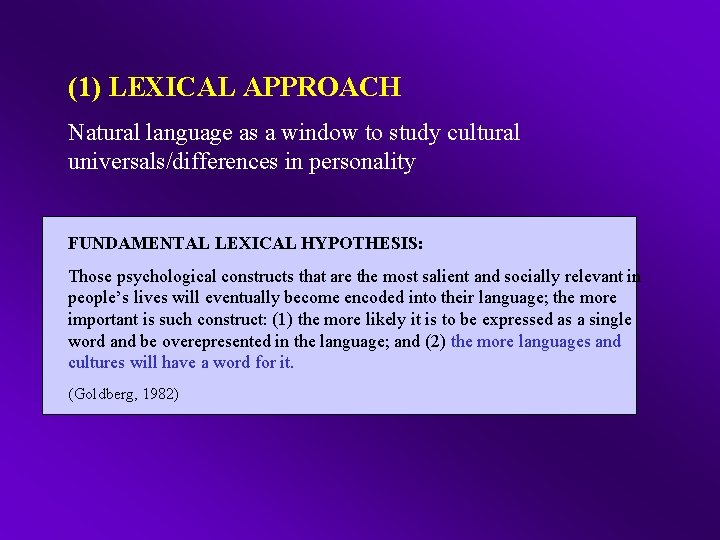 (1) LEXICAL APPROACH

Natural language as a window to study cultural universals/differences in personality

FUNDAMENTAL LEXICAL HYPOTHESIS:

Those psychological constructs that are the most salient and socially relevant in people's lives will eventually become encoded into their language; the more important is such construct: (1) the more likely it is to be expressed as a single word and be overepresented in the language; and (2) the more languages and cultures will have a word for it.

(Goldberg, 1982)